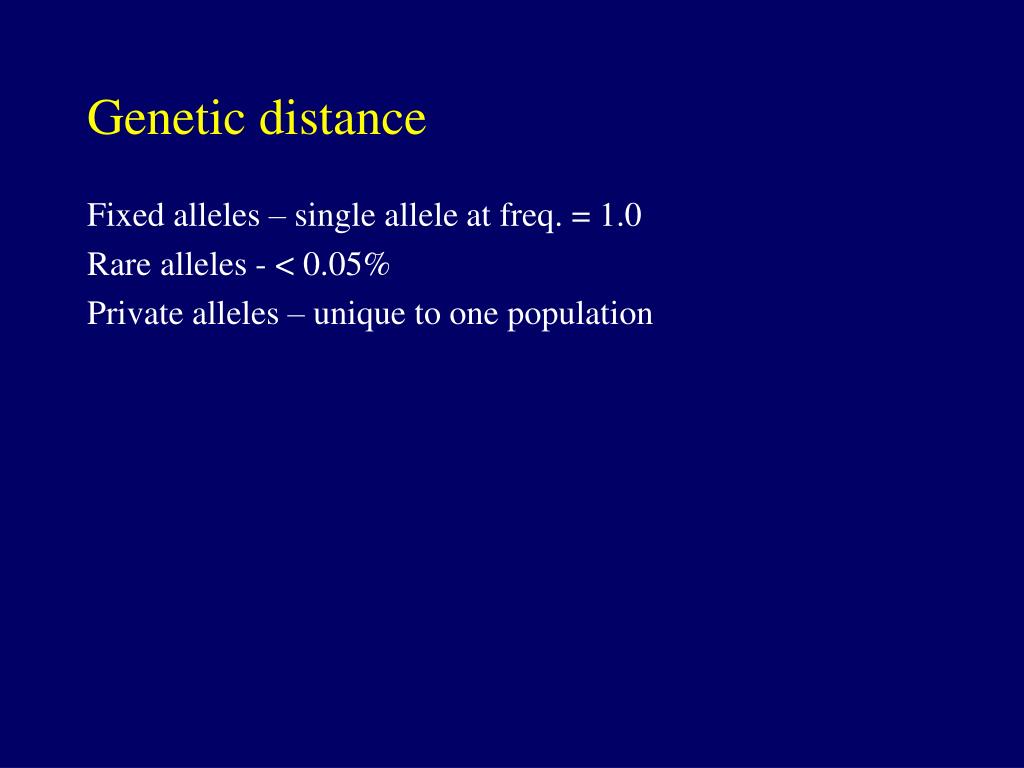 Genetic distance

Fixed alleles – single allele at freq. = 1.0
Rare alleles - < 0.05%
Private alleles – unique to one population